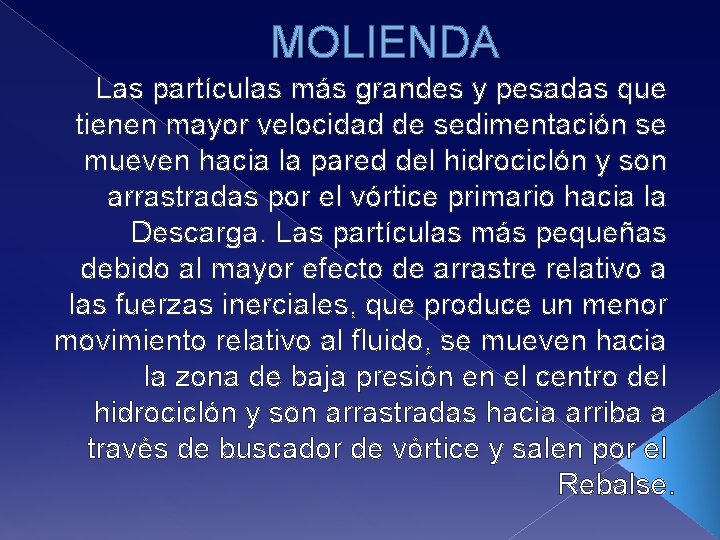 MOLIENDA

Las partículas más grandes y pesadas que tienen mayor velocidad de sedimentación se mueven hacia la pared del hidrociclón y son arrastradas por el vórtice primario hacia la Descarga. Las partículas más pequeñas debido al mayor efecto de arrastre relativo a las fuerzas inerciales, que produce un menor movimiento relativo al fluido, se mueven hacia la zona de baja presión en el centro del hidrociclón y son arrastradas hacia arriba a través de buscador de vórtice y salen por el Rebalse.